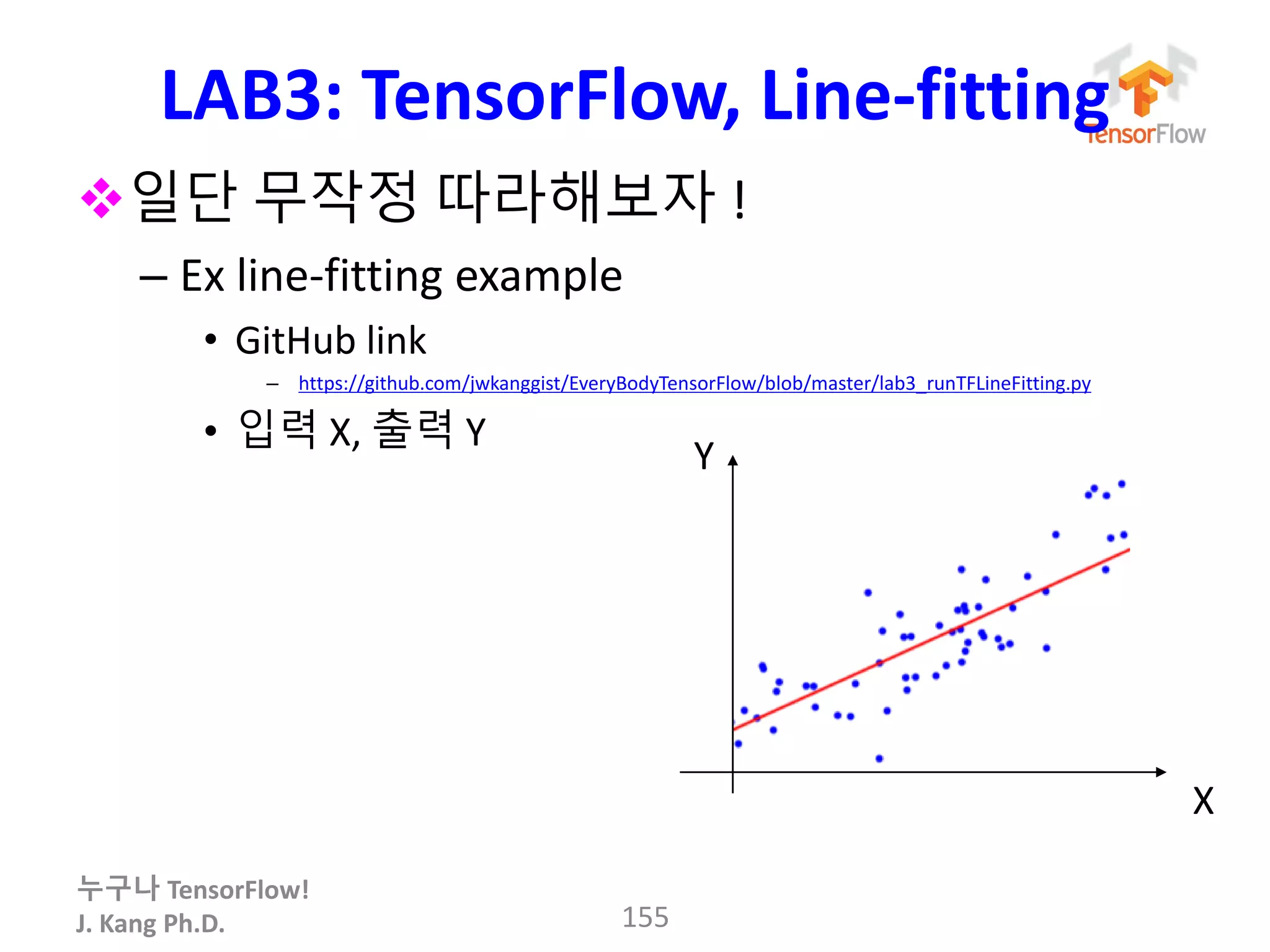 LAB3: TensorFlow, Line-fitting

TensorFlow

❖ 일단 무작정 따라해보자 !

– Ex line-fitting example

• GitHub link

– https://github.com/jwkanggist/EveryBodyTensorFlow/blob/master/lab3_runTFLineFitting.py

• 입력 X, 출력 Y

Y

X

누구나 TensorFlow!
J. Kang Ph.D.

155